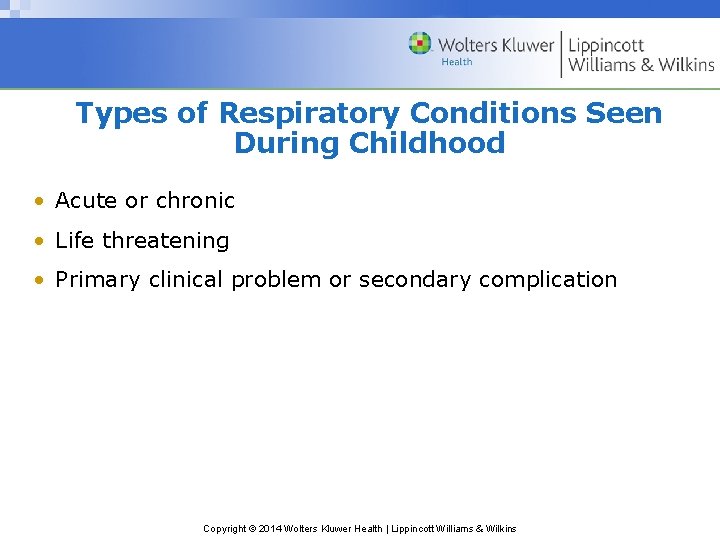 Wolters Kluwer Health | Lippincott Williams & Wilkins

Types of Respiratory Conditions Seen During Childhood

• Acute or chronic
• Life threatening
• Primary clinical problem or secondary complication

Copyright © 2014 Wolters Kluwer Health | Lippincott Williams & Wilkins